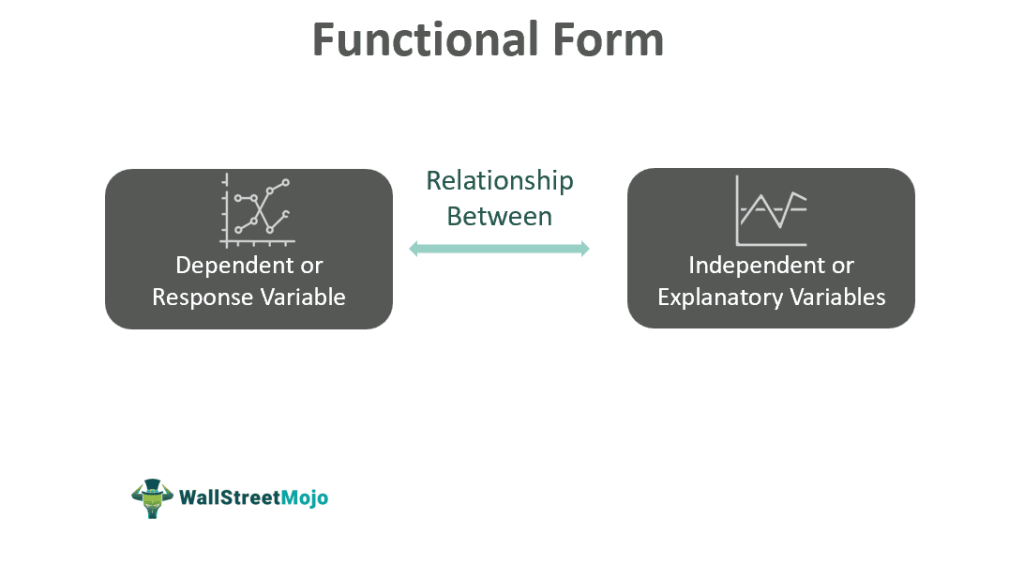 Functional Form

Dependent or Response Variable

Relationship Between

Independent or Explanatory Variables

WallStreetMojo